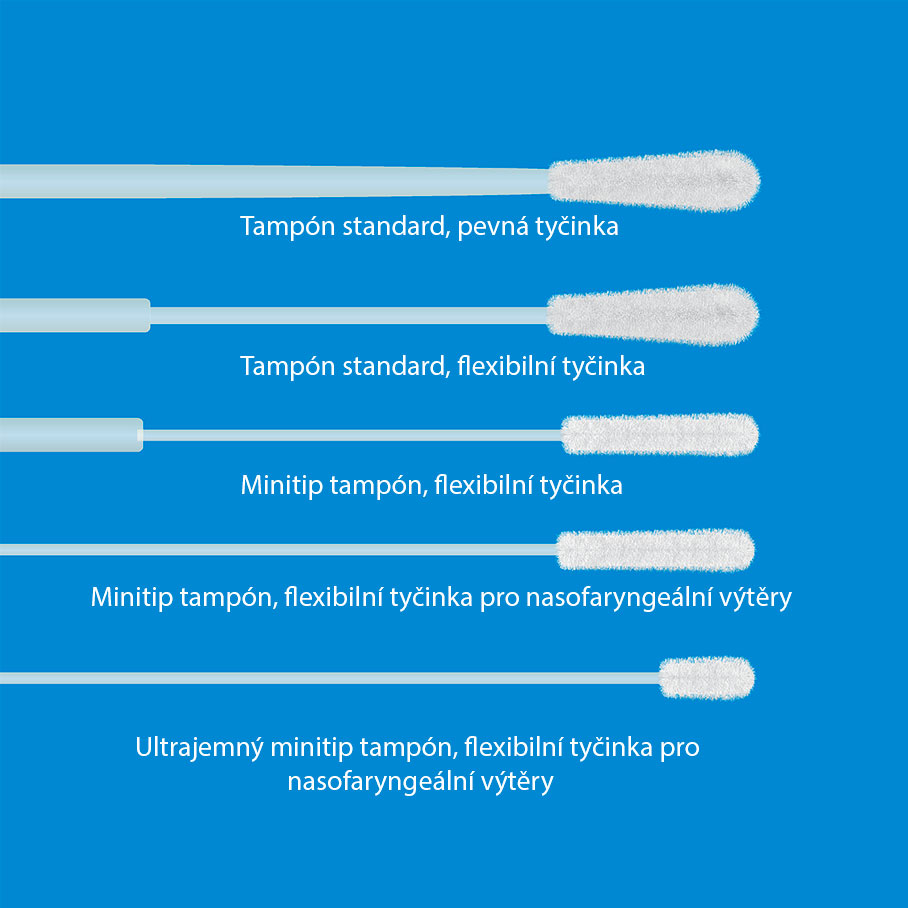 Tampón standard, pevná tyčinka

Tampón standard, flexibilní tyčinka

Minitip tampón, flexibilní tyčinka

Minitip tampón, flexibilní tyčinka pro nasofaryngeální výtěry

Ultrajemný minitip tampón, flexibilní tyčinka pro nasofaryngeální výtěry